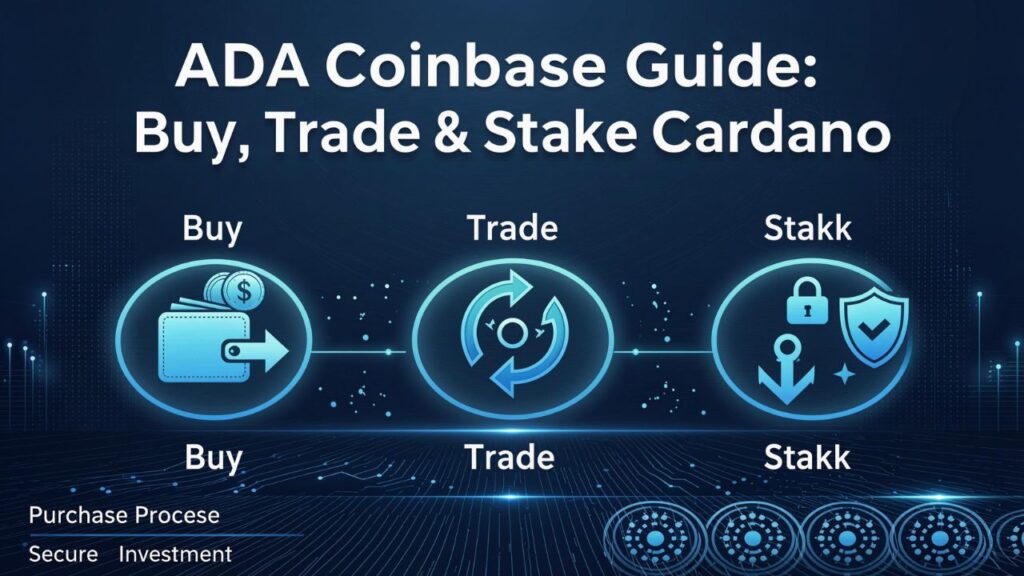 ADA Coinbase Guide: Buy, Trade & Stake Cardano

Buy

Trade

Stakk

Buy

Trade

Stakk

Purchase Procese

Secure Investment